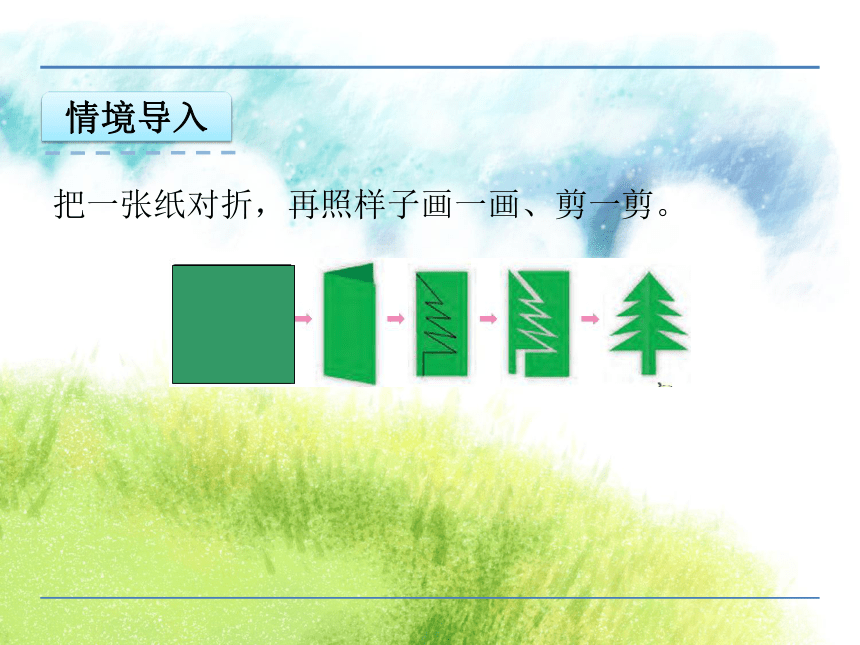 情境导入

把一张纸对折，再照样子画一画、剪一剪。